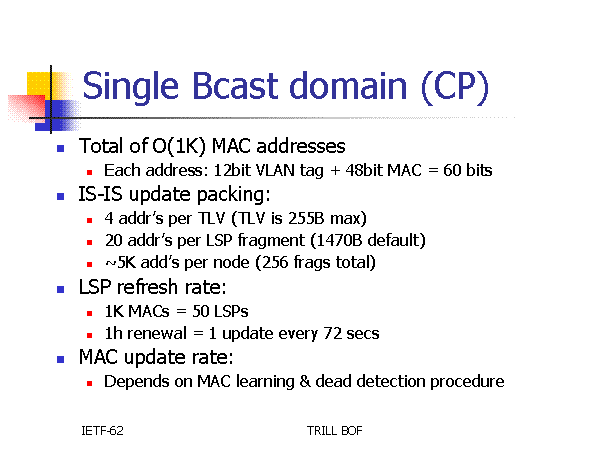 Single Bcast domain (CP)

- Total of O(1K) MAC addresses
  - Each address: 12bit VLAN tag + 48bit MAC = 60 bits
- IS-IS update packing:
  - 4 addr's per TLV (TLV is 255B max)
  - 20 addr's per LSP fragment (1470B default)
  - ~5K add's per node (256 frags total)
- LSP refresh rate:
  - 1K MACs = 50 LSPs
  - 1h renewal = 1 update every 72 secs
- MAC update rate:
  - Depends on MAC learning & dead detection procedure

IETF-62

TRILL BOF